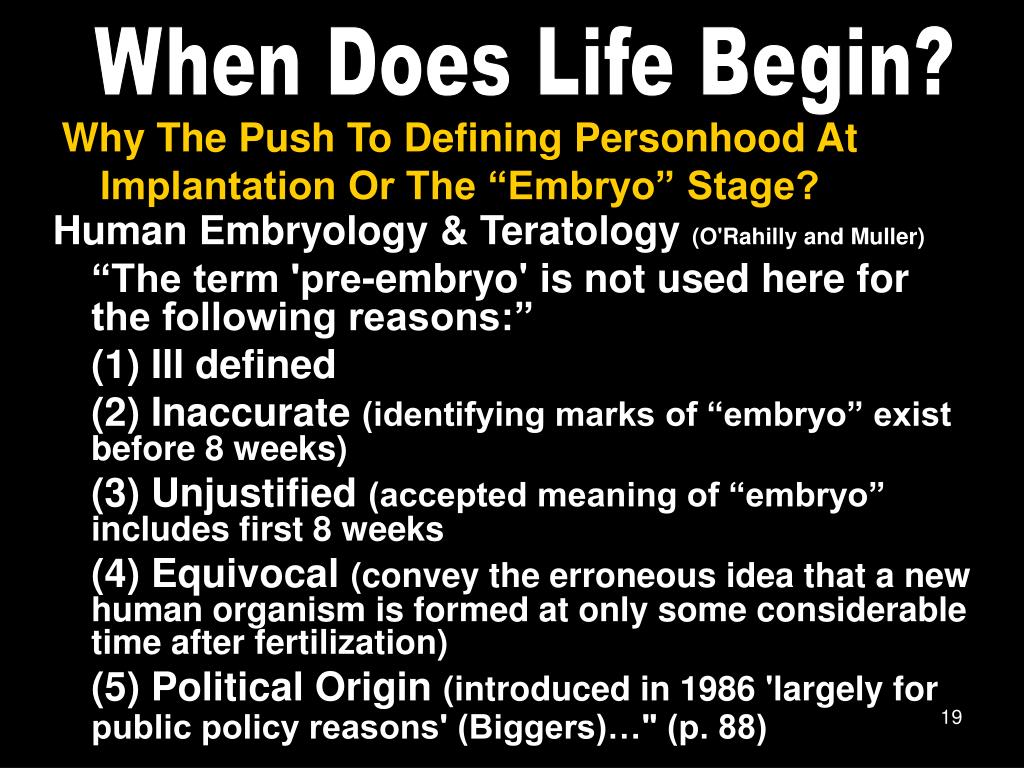 When Does Life Begin?

Why The Push To Defining Personhood At Implantation Or The “Embryo” Stage?

Human Embryology & Teratology (O'Rahilly and Muller)

“The term 'pre-embryo' is not used here for the following reasons:”

(1) Ill defined

(2) Inaccurate (identifying marks of “embryo” exist before 8 weeks)

(3) Unjustified (accepted meaning of “embryo” includes first 8 weeks

(4) Equivocal (convey the erroneous idea that a new human organism is formed at only some considerable time after fertilization)

(5) Political Origin (introduced in 1986 'largely for public policy reasons' (Biggers)…" (p. 88)

19